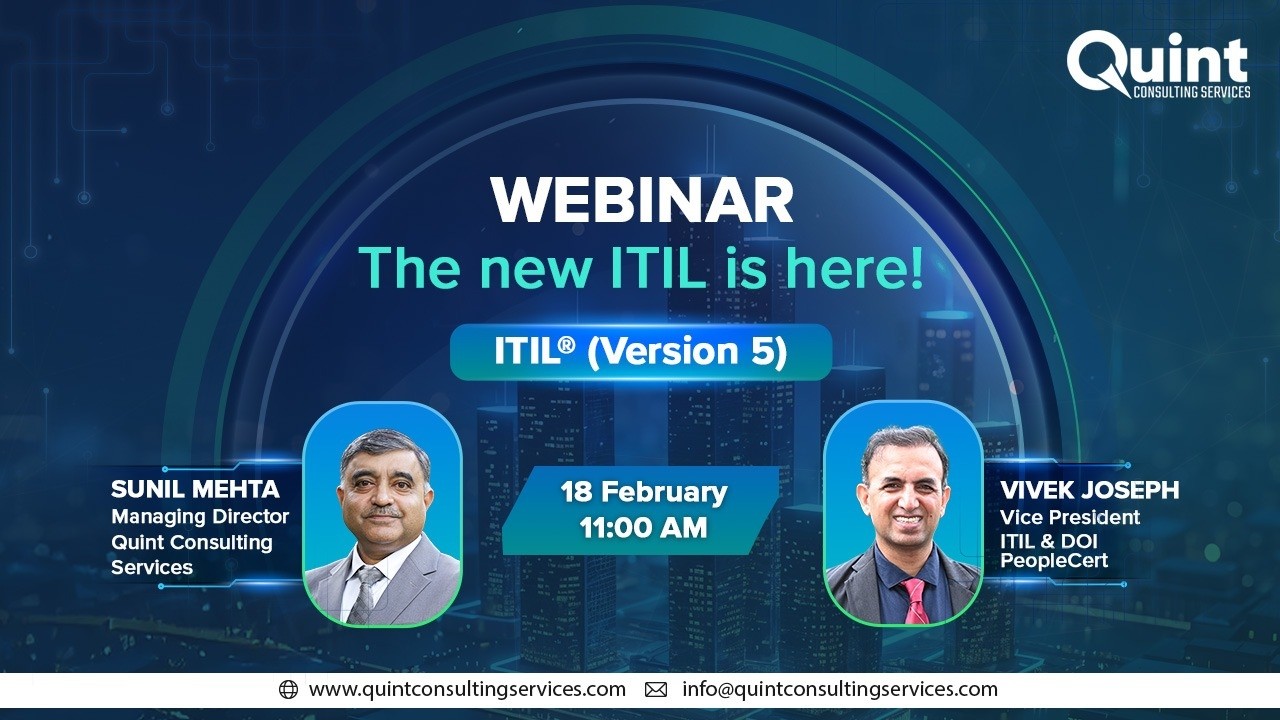 Quint
CONSULTING SERVICES

WEBINAR
The new ITIL is here!

ITIL® (Version 5)

SUNIL MEHTA
Managing Director
Quint Consulting Services

18 February
11:00 AM

VIVEK JOSEPH
Vice President
ITIL & DOI
PeopleCert

www.quintconsultingservices.com info@quintconsultingservices.com